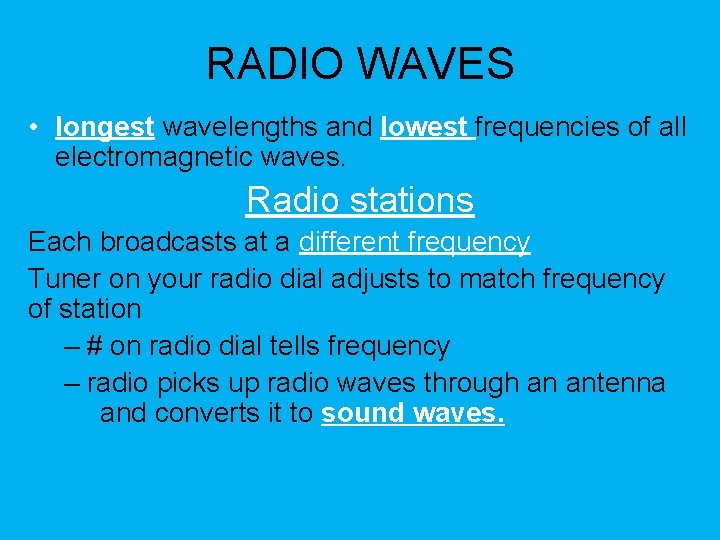 RADIO WAVES

• longest wavelengths and lowest frequencies of all electromagnetic waves.

Radio stations

Each broadcasts at a different frequency

Tuner on your radio dial adjusts to match frequency of station

– # on radio dial tells frequency

– radio picks up radio waves through an antenna and converts it to sound waves.